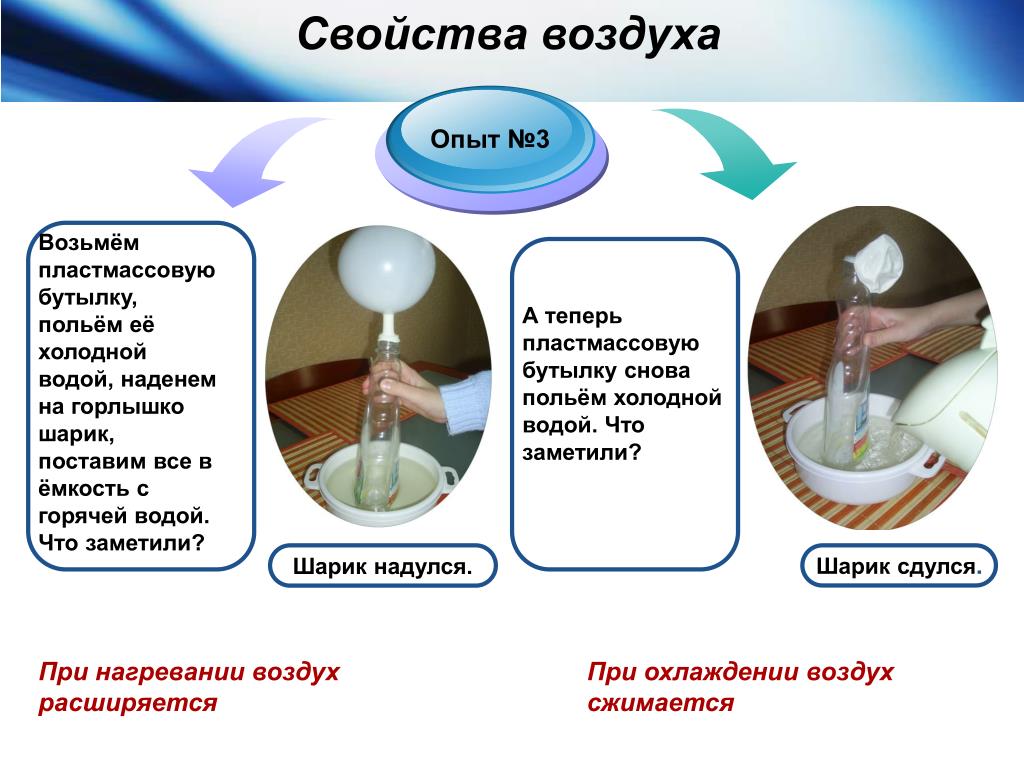 Свойства воздуха

Опыт №3

Возьмём пластмассовую бутылку, польём её холодной водой, наденем на горлышко шарик, поставим все в ёмкость с горячей водой. Что заметили?

Шарик надулся.

А теперь пластмассовую бутылку снова польём холодной водой. Что заметили?

Шарик сдулся.

При нагревании воздух расширяется

При охлаждении воздух сжимается